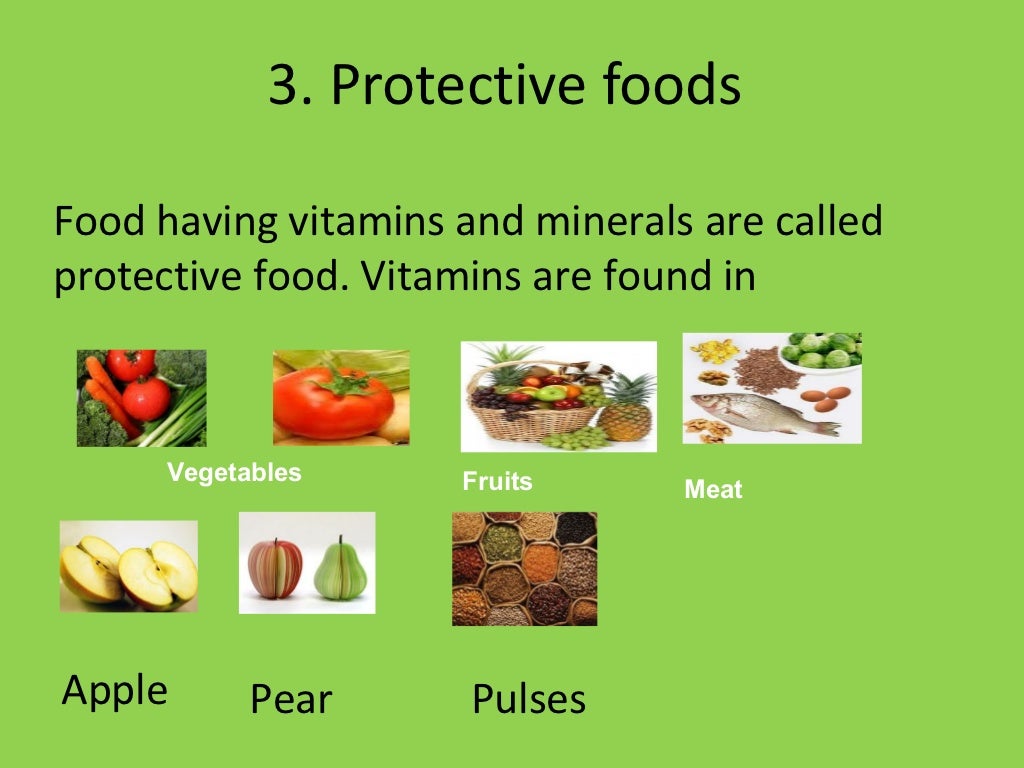 3. Protective foods

Food having vitamins and minerals are called protective food. Vitamins are found in

Vegetables

Fruits

Meat

Apple

Pear

Pulses